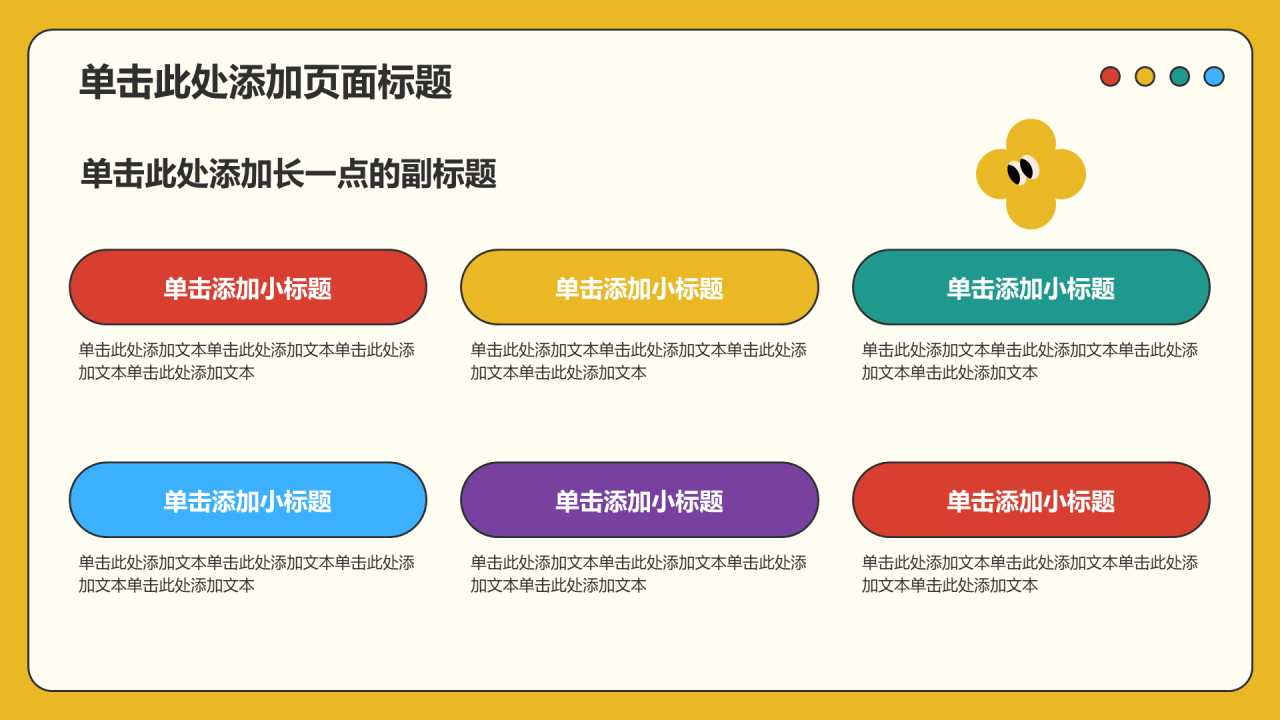 单击此处添加页面标题

单击此处添加长一点的副标题

单击添加小标题

单击此处添加文本单击此处添加文本单击此处添加文本单击此处添加文本

单击添加小标题

单击此处添加文本单击此处添加文本单击此处添加文本单击此处添加文本

单击添加小标题

单击此处添加文本单击此处添加文本单击此处添加文本单击此处添加文本

单击添加小标题

单击此处添加文本单击此处添加文本单击此处添加文本单击此处添加文本

单击添加小标题

单击此处添加文本单击此处添加文本单击此处添加文本单击此处添加文本

单击添加小标题

单击此处添加文本单击此处添加文本单击此处添加文本单击此处添加文本